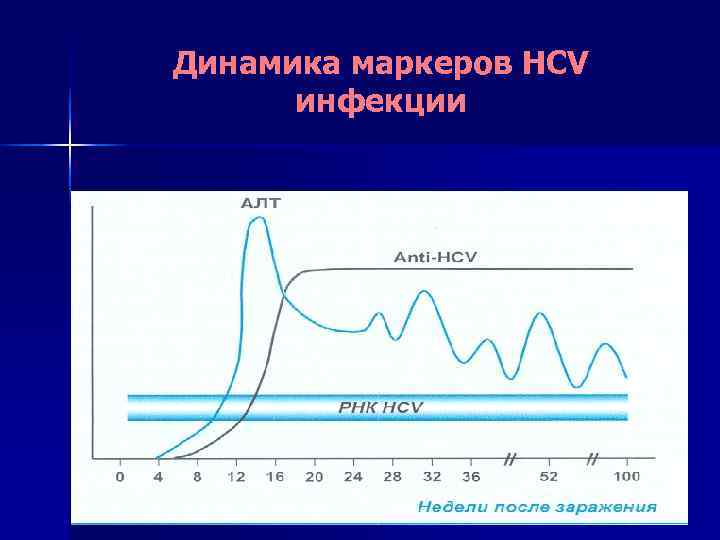 Динамика маркеров HCV инфекции

АЛТ

Anti-HCV

РНК HCV

0 4 8 12 16 20 24 28 32 36 // 52 // 100

Недели после заражения